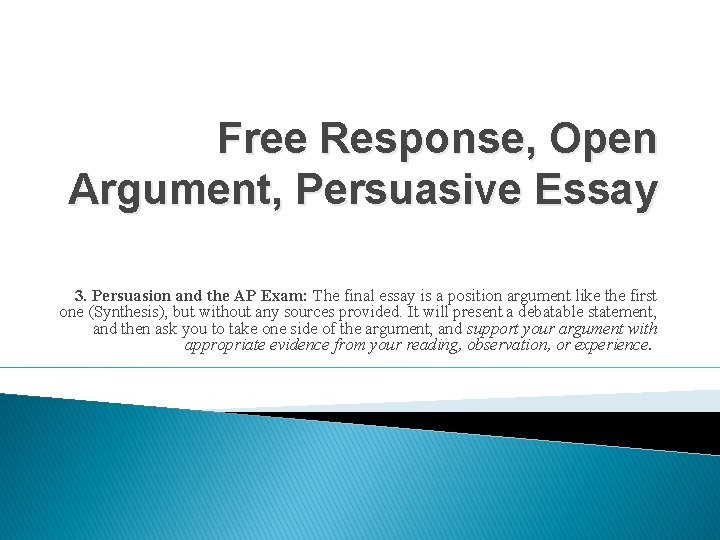 Free Response, Open Argument, Persuasive Essay

3. Persuasion and the AP Exam: The final essay is a position argument like the first one (Synthesis), but without any sources provided. It will present a debatable statement, and then ask you to take one side of the argument, and support your argument with appropriate evidence from your reading, observation, or experience.